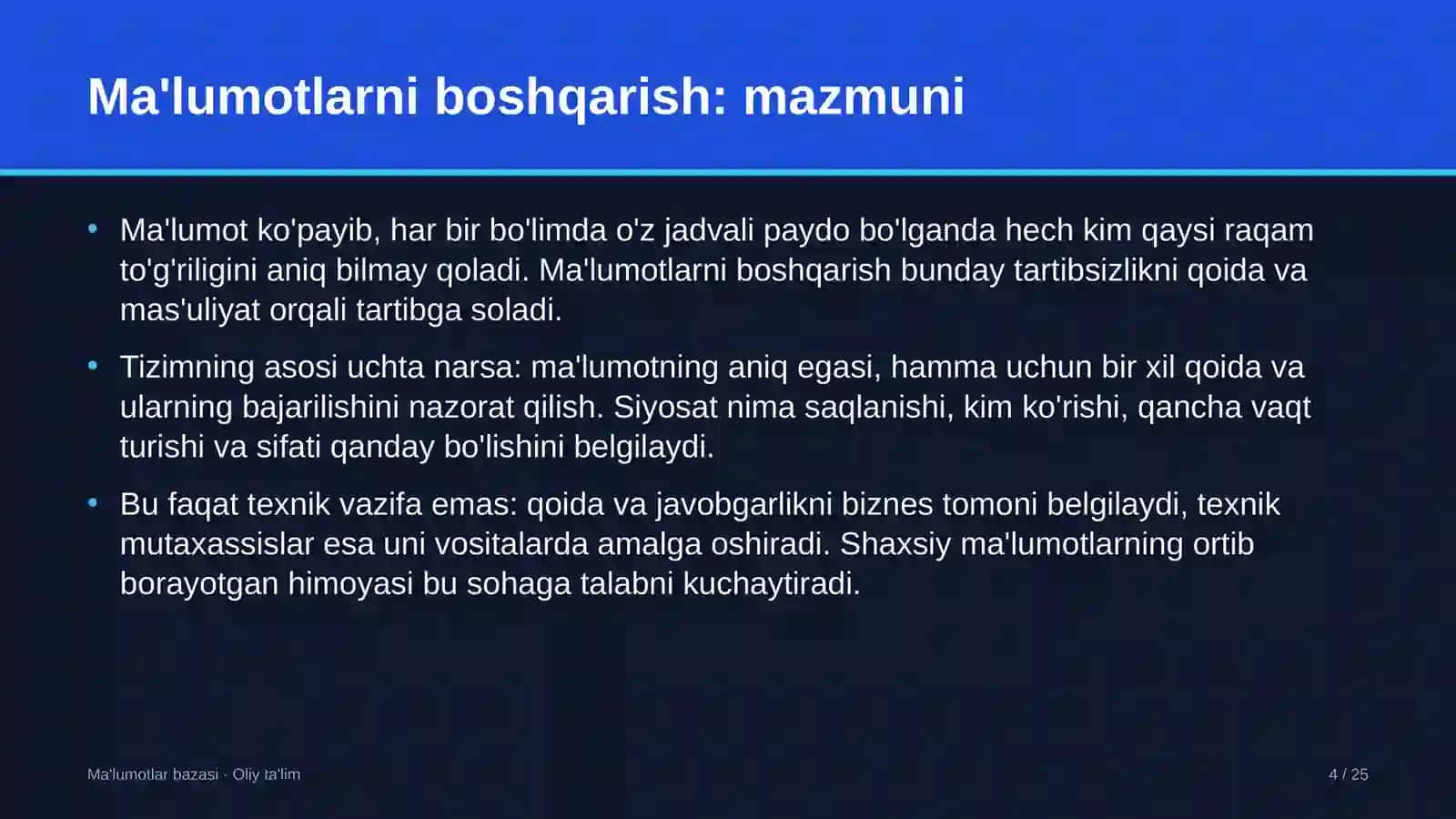 Ma'lumotlarni boshqarish: mazmuni

• Ma'lumot ko'payib, har bir bo'limda o'z jadvali paydo bo'lganda hech kim qaysi raqam to'g'riligini aniq bilmay qoladi. Ma'lumotlarni boshqarish bunday tartibsizlikni qoida va mas'uliyat orqali tartibga soladi.

• Tizimning asosi uchta narsa: ma'lumotning aniq egasi, hamma uchun bir xil qoida va ularning bajarilishini nazorat qilish. Siyosat nima saqlanishi, kim ko'rishi, qancha vaqt turishi va sifati qanday bo'lishini belgilaydi.

• Bu faqat texnik vazifa emas: qoida va javobgarlikni biznes tomoni belgilaydi, texnik mutaxassislar esa uni vositalarda amalga oshiradi. Shaxsiy ma'lumotlarning ortib borayotgan himoyasi bu sohaga talabni kuchaytiradi.

Ma'lumotlar bazasi · Oliy ta'lim

4 / 25